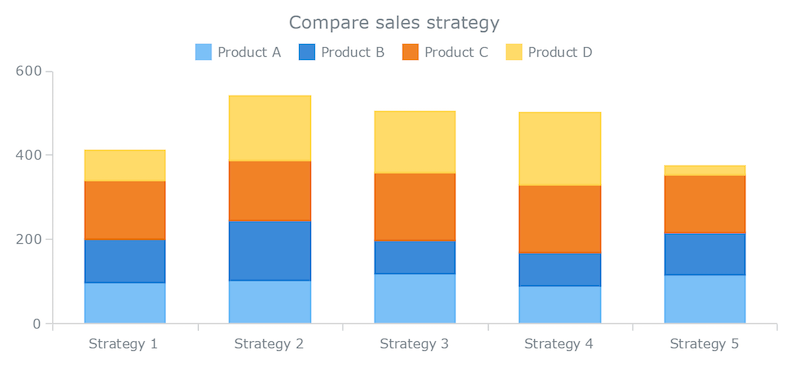 Compare sales strategy

Product A Product B Product C Product D

600
400
200
0

Strategy 1 Strategy 2 Strategy 3 Strategy 4 Strategy 5